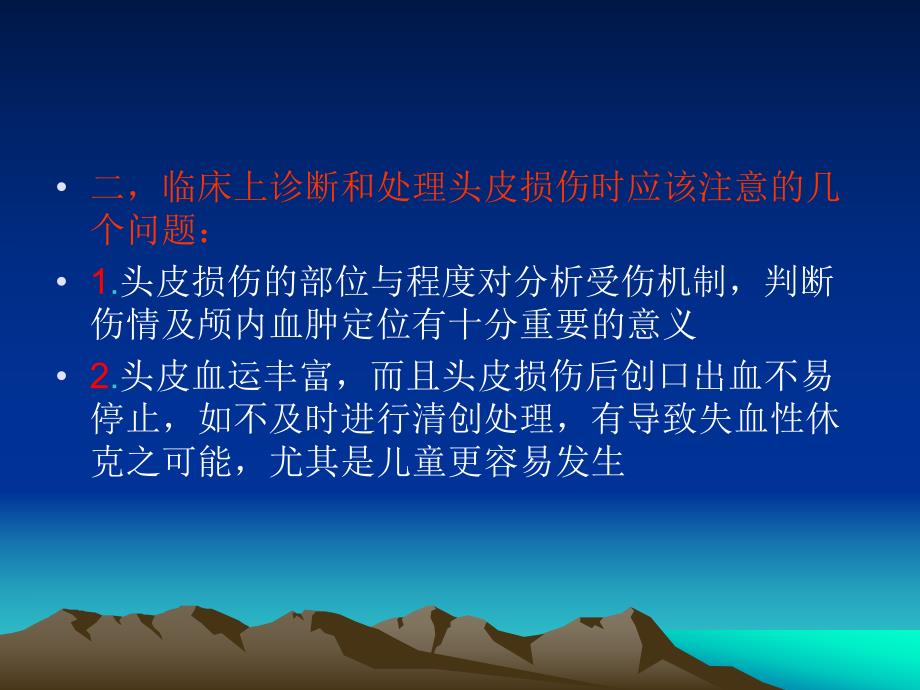 • 二，临床上诊断和处理头皮损伤时应该注意的几个问题：

• 1.头皮损伤的部位与程度对分析受伤机制，判断伤情及颅内血肿定位有十分重要的意义

• 2.头皮血运丰富，而且头皮损伤后创口出血不易停止，如不及时进行清创处理，有导致失血性休克之可能，尤其是儿童更容易发生